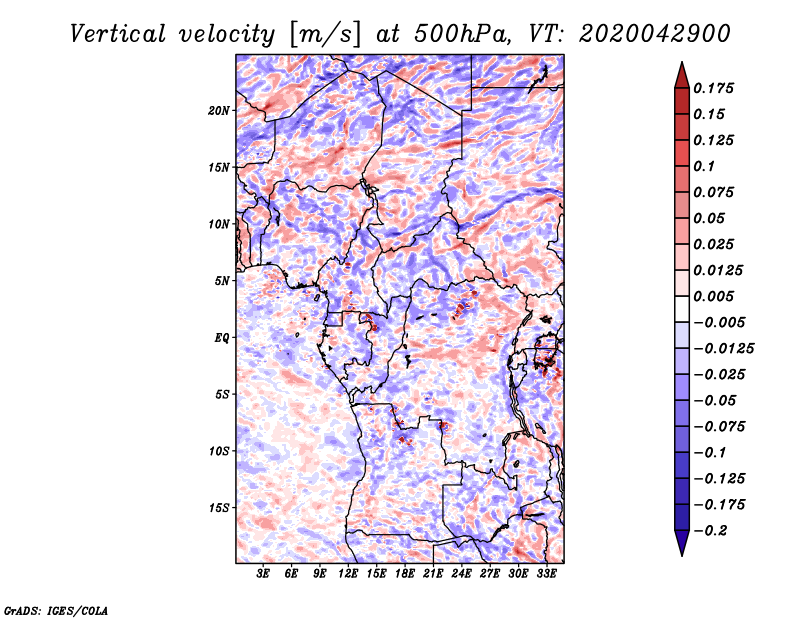 Vertical velocity [m/s] at 500hPa, VT: 2020042900

20N
15N
10N
5N
EQ
5S
10S
15S

3E 6E 9E 12E 15E 18E 21E 24E 27E 30E 33E

0.175
0.15
0.125
0.1
0.075
0.05
0.025
0.0125
0.005
−0.005
−0.0125
−0.025
−0.05
−0.075
−0.1
−0.125
−0.175
−0.2

GrADS: IGES/COLA